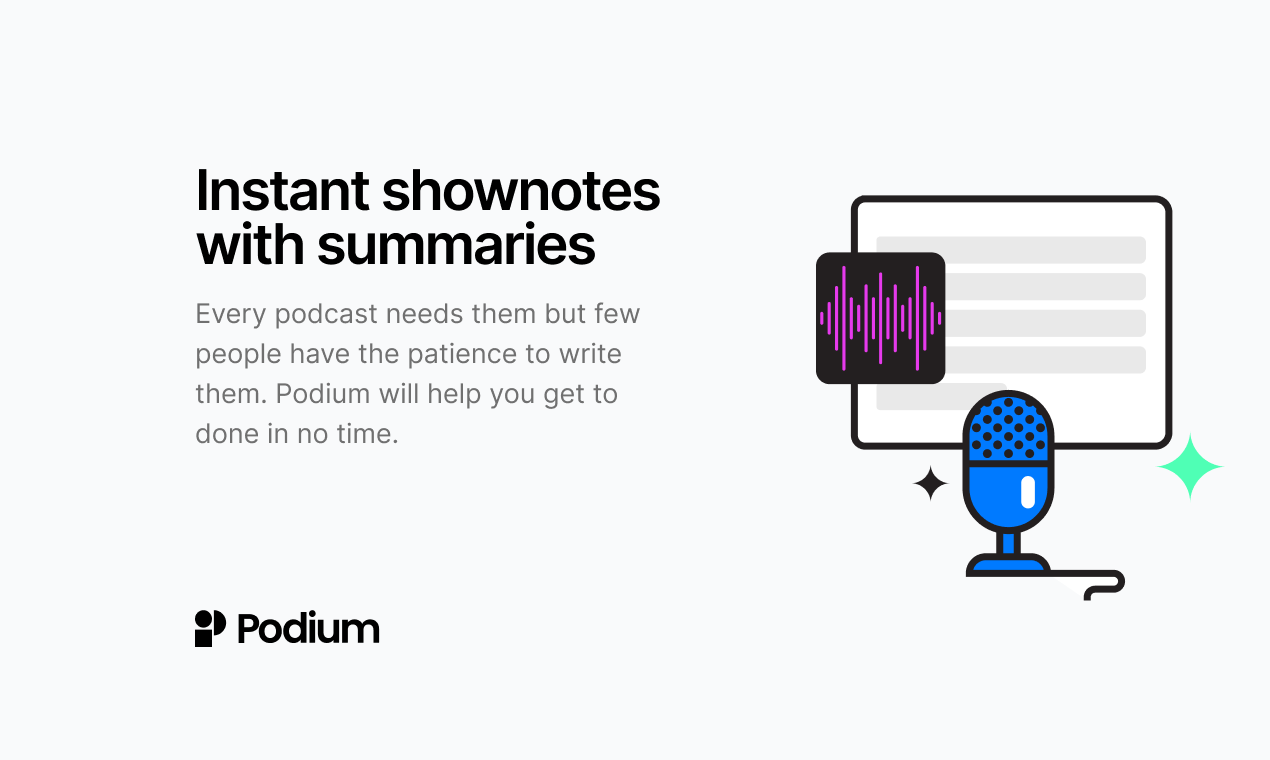 Instant shownotes with summaries

Every podcast needs them but few people have the patience to write them. Podium will help you get to done in no time.

Podium